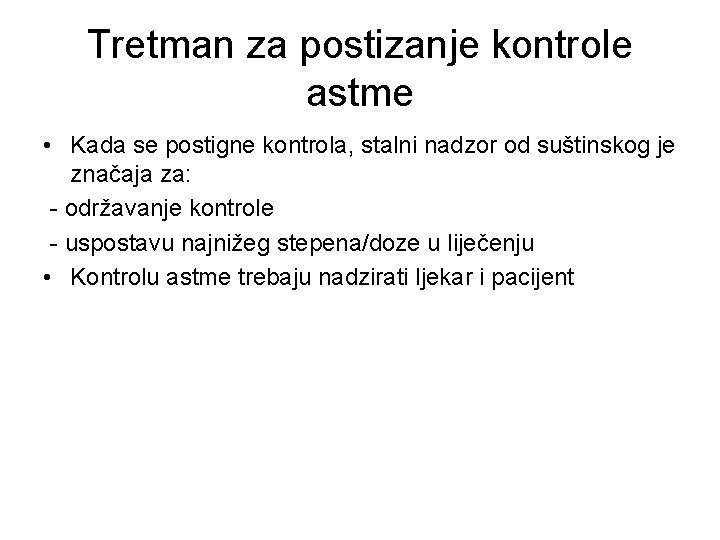 Tretman za postizanje kontrole astme

• Kada se postigne kontrola, stalni nadzor od suštinskog je značaja za:
- održavanje kontrole
- uspostavu najnižeg stepena/doze u liječenju
• Kontrolu astme trebaju nadzirati ljekar i pacijent